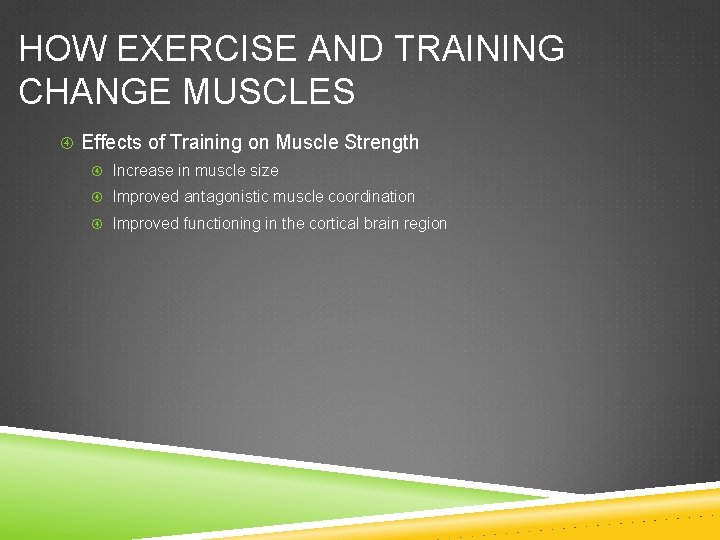 HOW EXERCISE AND TRAINING CHANGE MUSCLES

Effects of Training on Muscle Strength

Increase in muscle size

Improved antagonistic muscle coordination

Improved functioning in the cortical brain region